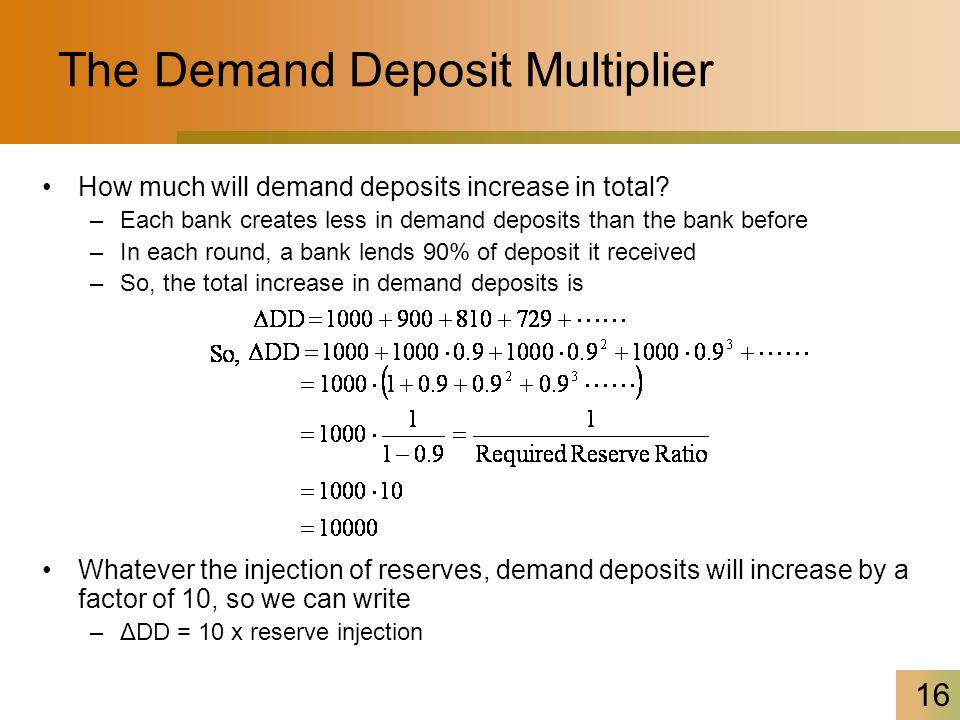 The Demand Deposit Multiplier

• How much will demand deposits increase in total?
– Each bank creates less in demand deposits than the bank before
– In each round, a bank lends 90% of deposit it received
– So, the total increase in demand deposits is

$\Delta DD = 1000 + 900 + 810 + 729 + \cdots\cdots$

So, $\Delta DD = 1000 + 1000 \cdot 0.9 + 1000 \cdot 0.9^2 + 1000 \cdot 0.9^3 + \cdots\cdots$

$= 1000 \cdot \left(1 + 0.9 + 0.9^2 + 0.9^3 \cdots\cdots\right)$

$= 1000 \cdot \frac{1}{1 - 0.9} = \frac{1}{\text{Required Reserve Ratio}}$

$= 1000 \cdot 10$

$= 10000$

• Whatever the injection of reserves, demand deposits will increase by a factor of 10, so we can write
– ΔDD = 10 x reserve injection

16